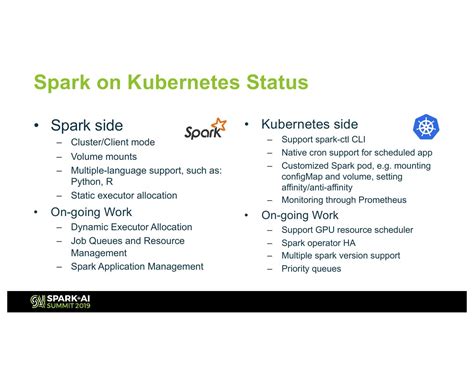 Spark on Kubernetes Status

• Spark side
– Cluster/Client mode
– Volume mounts
– Multiple-language support, such as: Python, R
– Static executor allocation
• On-going Work
– Dynamic Executor Allocation
– Job Queues and Resource Management
– Spark Application Management

Spark

• Kubernetes side
– Support spark-ctl CLI
– Native cron support for scheduled app
– Customized Spark pod, e.g. mounting configMap and volume, setting affinity/anti-affinity
– Monitoring through Prometheus
• On-going Work
– Support GPU resource scheduler
– Spark operator HA
– Multiple spark version support
– Priority queues

SPARK+AI SUMMIT 2019